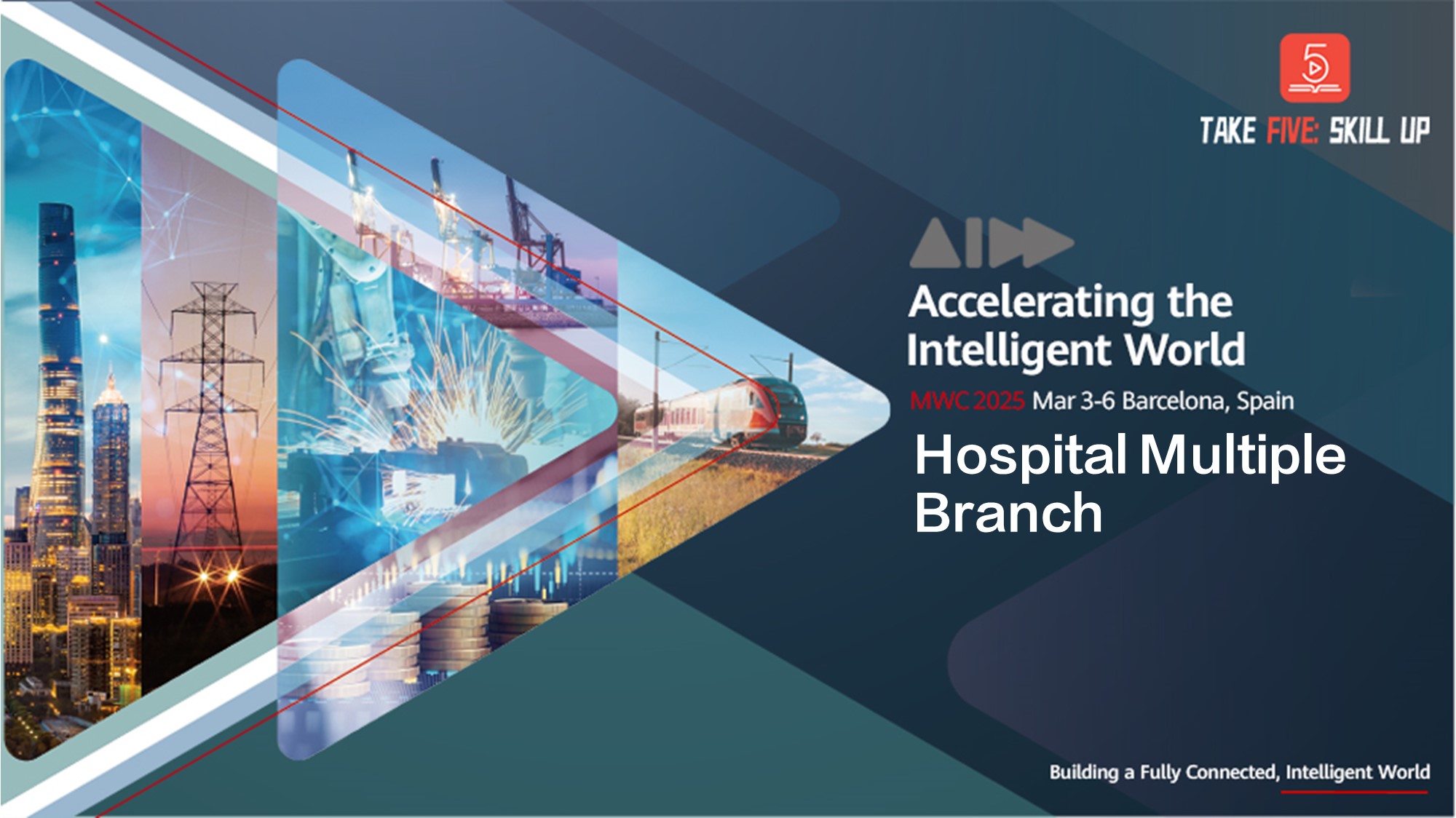 5

TAKE FIVE: SKILL UP

AI

Accelerating the Intelligent World

MWC 2025 Mar 3-6 Barcelona, Spain

Hospital Multiple Branch

Building a Fully Connected, Intelligent World